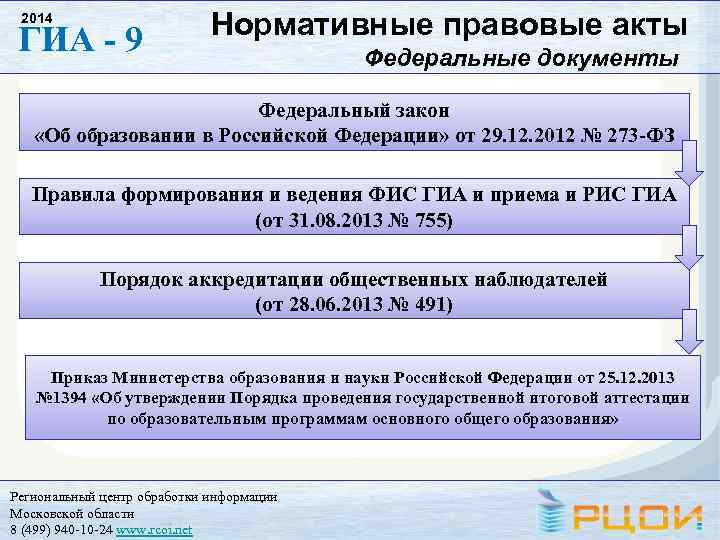 2014
ГИА - 9

Нормативные правовые акты
Федеральные документы

Федеральный закон
«Об образовании в Российской Федерации» от 29.12.2012 № 273-ФЗ

Правила формирования и ведения ФИС ГИА и приема и РИС ГИА
(от 31.08.2013 № 755)

Порядок аккредитации общественных наблюдателей
(от 28.06.2013 № 491)

Приказ Министерства образования и науки Российской Федерации от 25.12.2013 №1394 «Об утверждении Порядка проведения государственной итоговой аттестации по образовательным программам основного общего образования»

Региональный центр обработки информации
Московской области
8 (499) 940-10-24 www.rcoi.net

РЦОИ